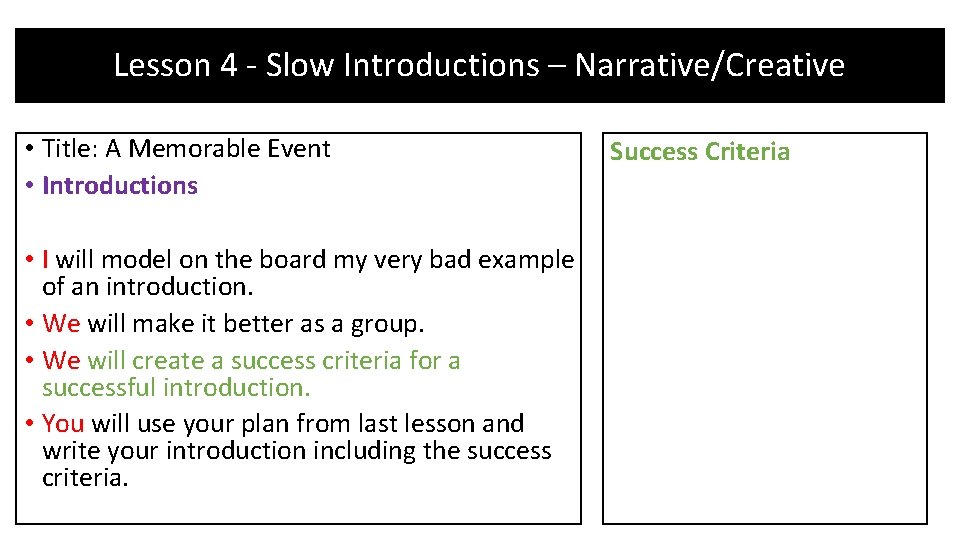 Lesson 4 - Slow Introductions – Narrative/Creative

• Title: A Memorable Event
• Introductions

• I will model on the board my very bad example of an introduction.
• We will make it better as a group.
• We will create a success criteria for a successful introduction.
• You will use your plan from last lesson and write your introduction including the success criteria.

Success Criteria